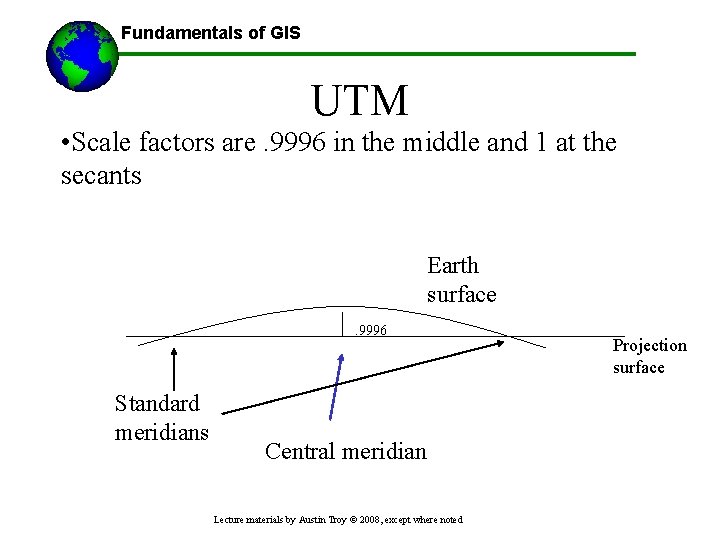 Fundamentals of GIS

UTM

•Scale factors are .9996 in the middle and 1 at the secants

Earth surface

.9996

Projection surface

Standard meridians

Central meridian

Lecture materials by Austin Troy © 2008, except where noted